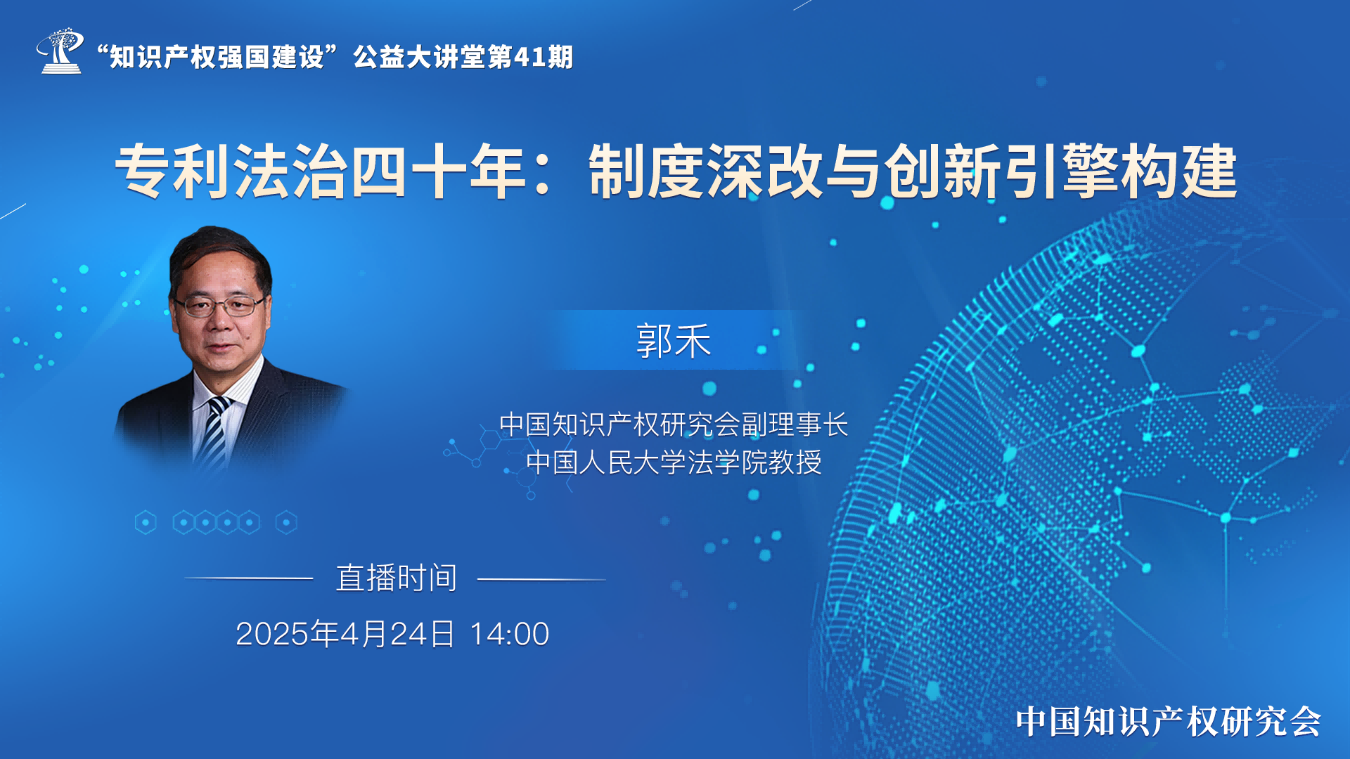 “知识产权强国建设”公益大讲堂第41期

专利法治四十年：制度深改与创新引擎构建

郭禾

中国知识产权研究会副理事长
中国人民大学法学院教授

直播时间

2025年4月24日 14:00

中国知识产权研究会